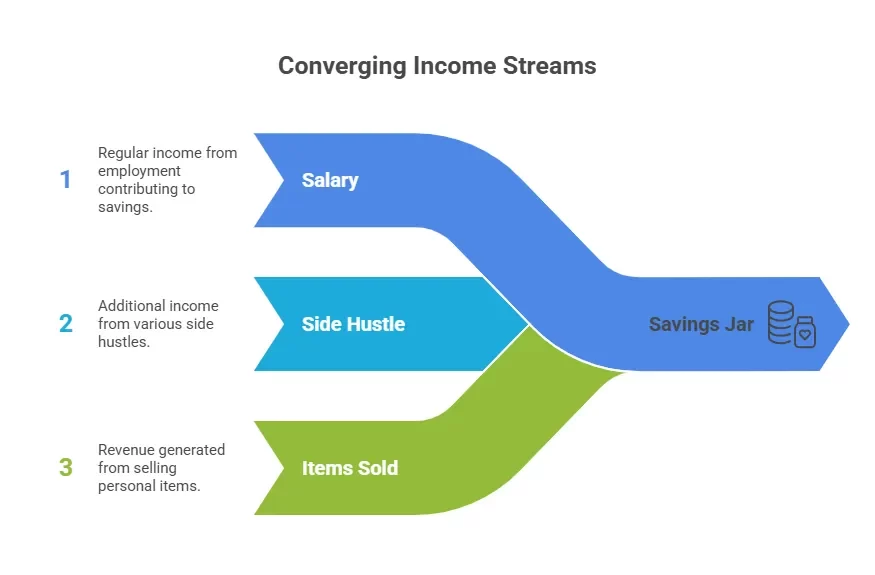 Converging Income Streams

1 Regular income from employment contributing to savings.

Salary

2 Additional income from various side hustles.

Side Hustle

3 Revenue generated from selling personal items.

Items Sold

Savings Jar